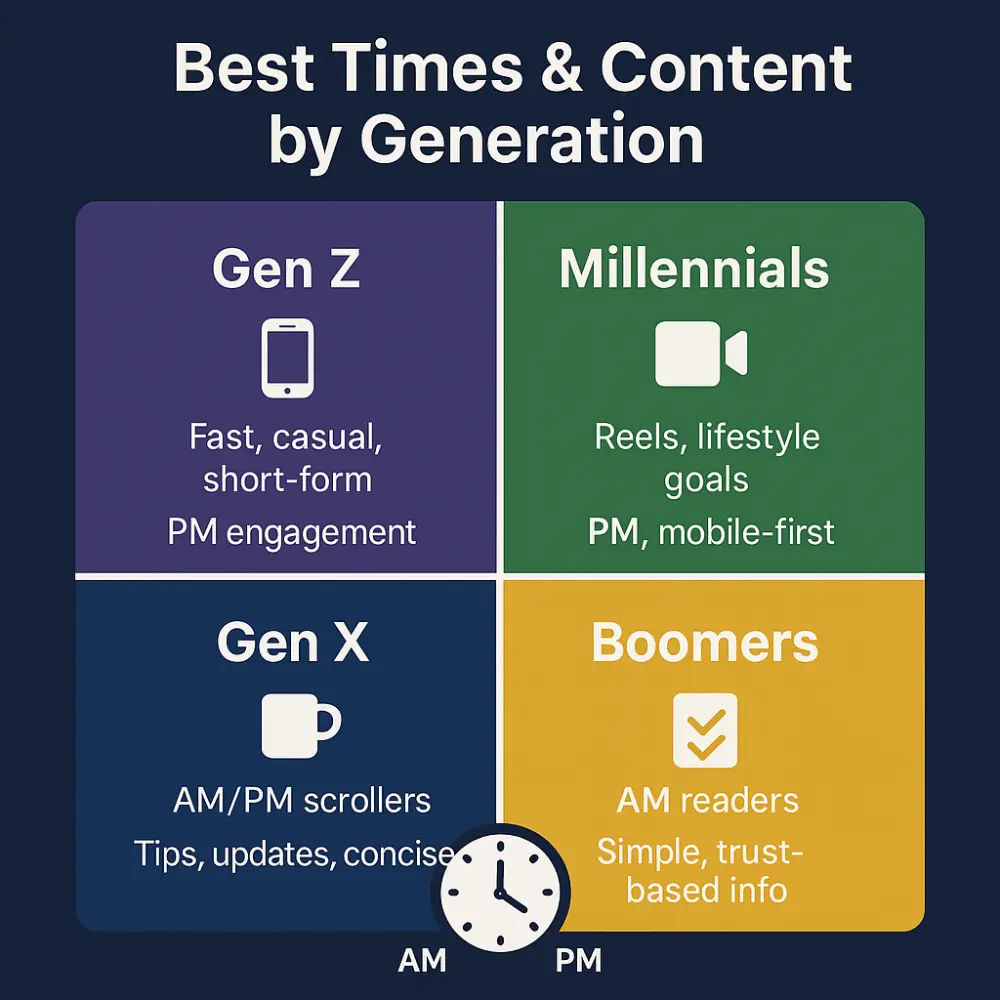 Best Times & Content by Generation

Gen Z

Fast, casual, short-form

PM engagement

Millennials

Reels, lifestyle goals

PM, mobile-first

Gen X

AM/PM scrollers

Tips, updates, concise

Boomers

AM readers

Simple, trust-based info

AM

PM